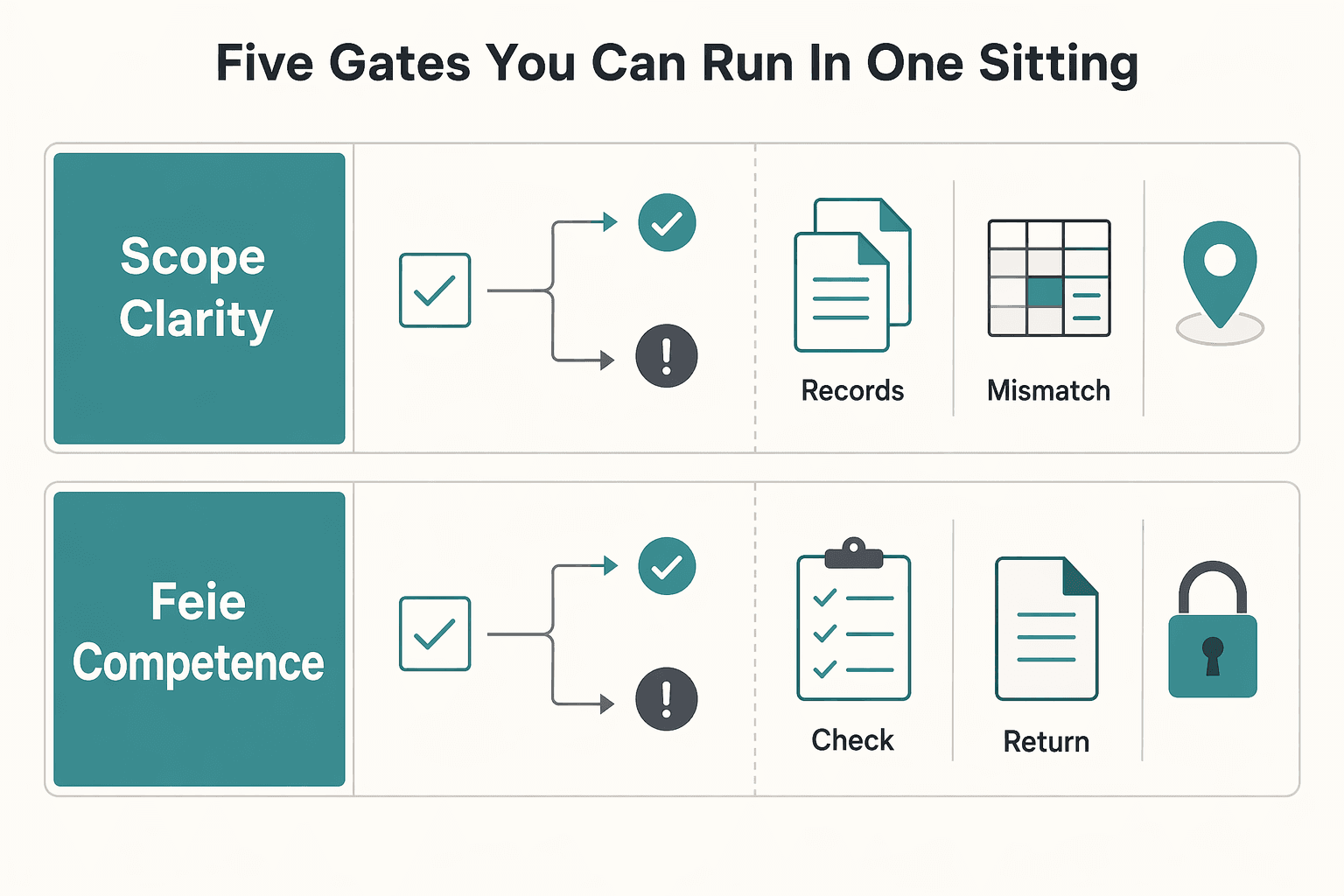 Five Gates You Can Run In One Sitting

Scope Clarity

Records

Mismatch

Feie Competence

Check

Return